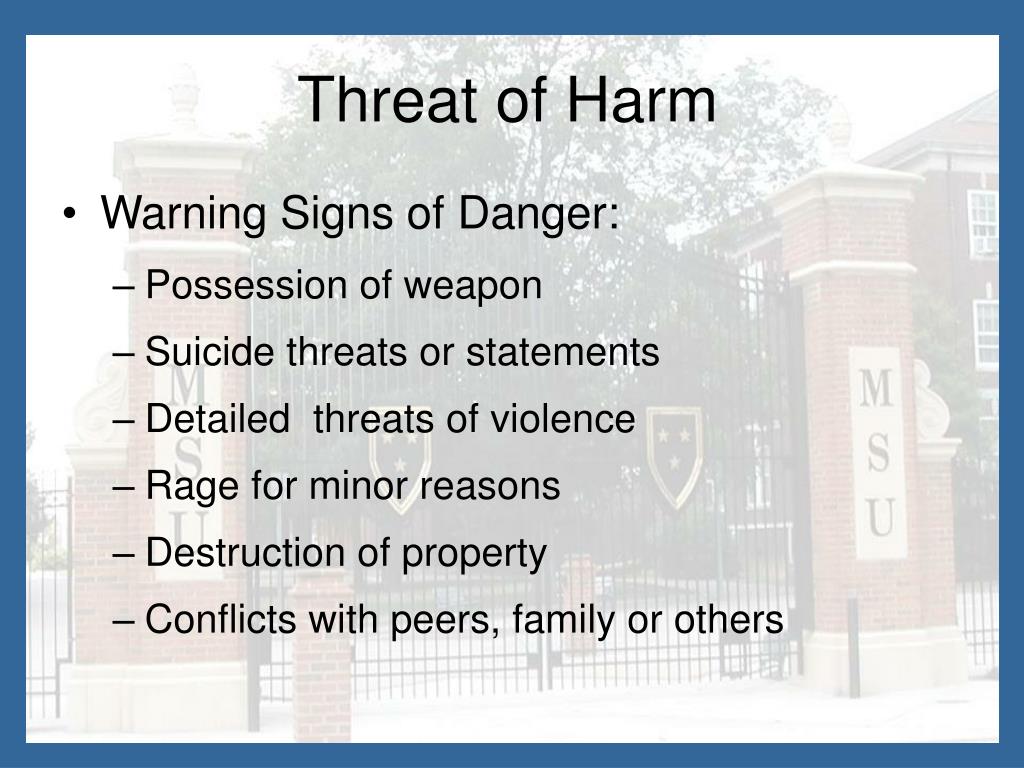 Threat of Harm

• Warning Signs of Danger:
– Possession of weapon
– Suicide threats or statements
– Detailed threats of violence
– Rage for minor reasons
– Destruction of property
– Conflicts with peers, family or others

M S U

M S U